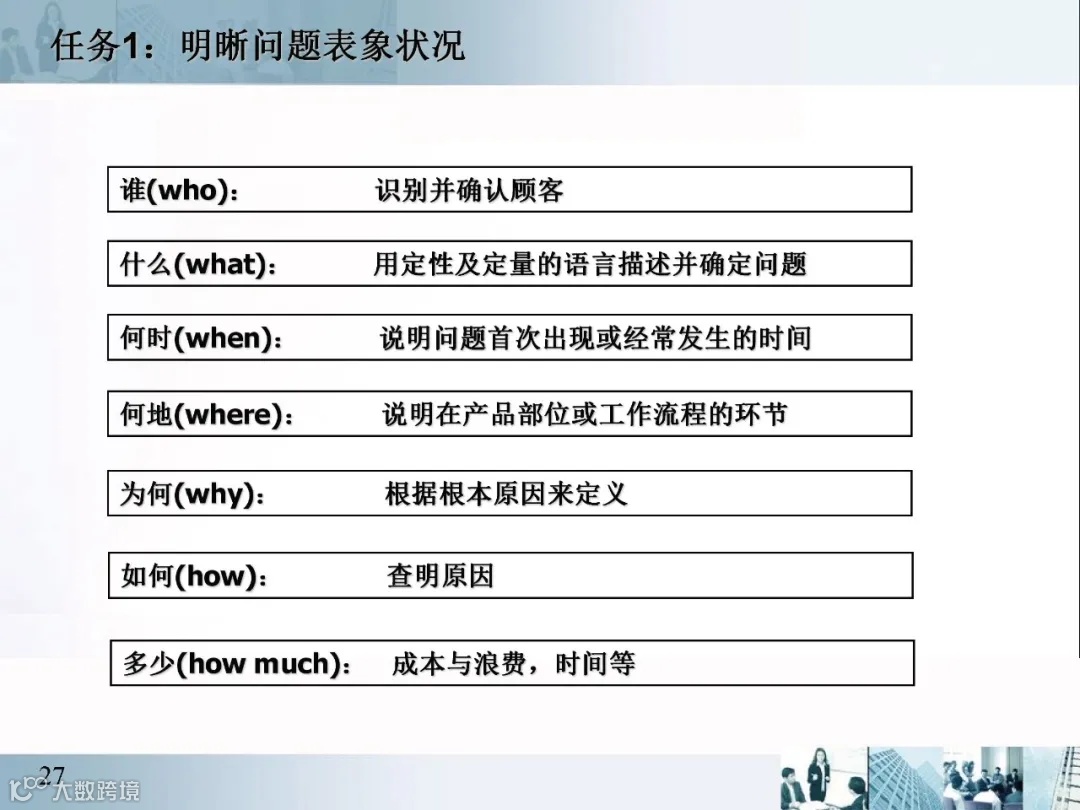 任务1：明晰问题表象状况

谁(who)： 识别并确认顾客

什么(what)： 用定性及定量的语言描述并确定问题

何时(when)： 说明问题首次出现或经常发生的时间

何地(where)： 说明在产品部位或工作流程的环节

为何(why)： 根据根本原因来定义

如何(how)： 查明原因

多少(how much)： 成本与浪费，时间等

27

大数跨境